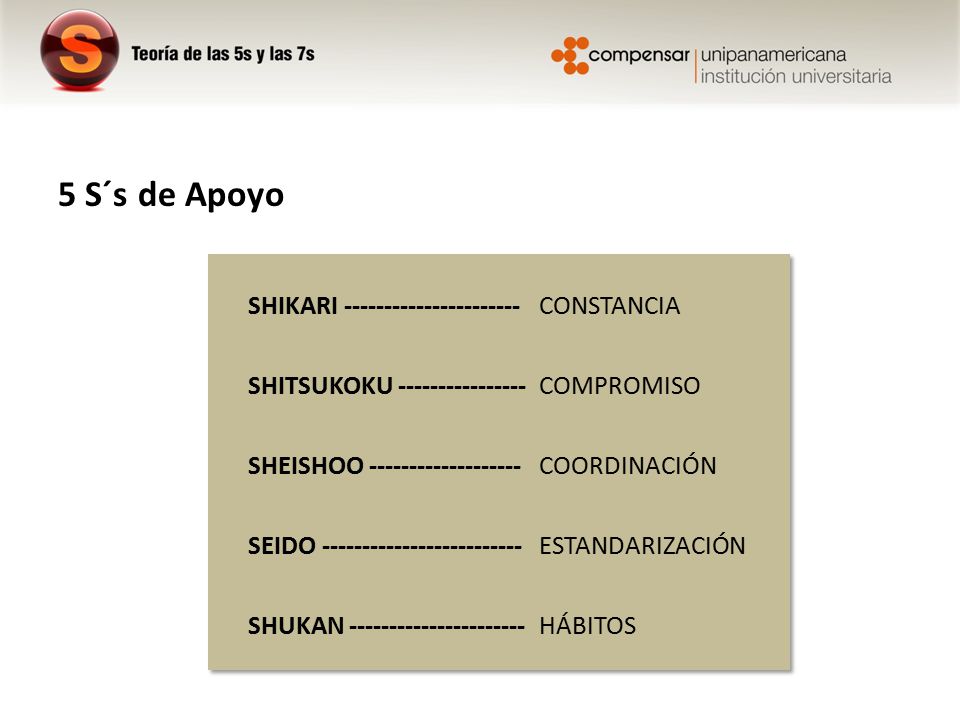 S

Teoría de las 5s y las 7s

compensar | unipanamericana
institución universitaria

5 S´s de Apoyo

SHIKARI ---------------------- CONSTANCIA

SHITSUKOKU ---------------- COMPROMISO

SHEISHOO ------------------- COORDINACIÓN

SEIDO ------------------------- ESTANDARIZACIÓN

SHUKAN ---------------------- HÁBITOS